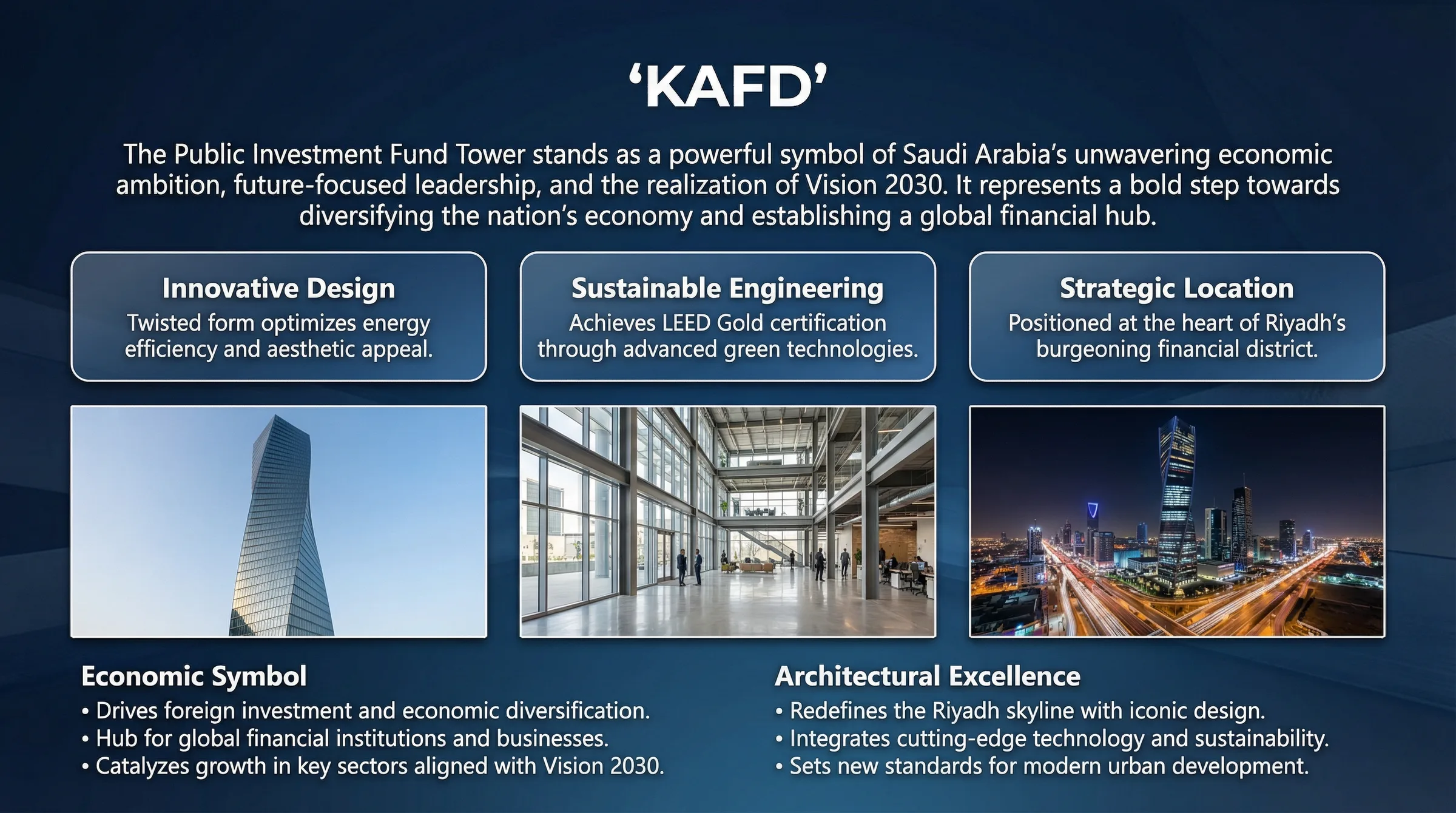 ‘KAFD’

The Public Investment Fund Tower stands as a powerful symbol of Saudi Arabia’s unwavering economic ambition, future-focused leadership, and the realization of Vision 2030. It represents a bold step towards diversifying the nation’s economy and establishing a global financial hub.

Innovative Design
Twisted form optimizes energy efficiency and aesthetic appeal.

Sustainable Engineering
Achieves LEED Gold certification through advanced green technologies.

Strategic Location
Positioned at the heart of Riyadh’s burgeoning financial district.

Economic Symbol
• Drives foreign investment and economic diversification.
• Hub for global financial institutions and businesses.
• Catalyzes growth in key sectors aligned with Vision 2030.

Architectural Excellence
• Redefines the Riyadh skyline with iconic design.
• Integrates cutting-edge technology and sustainability.
• Sets new standards for modern urban development.